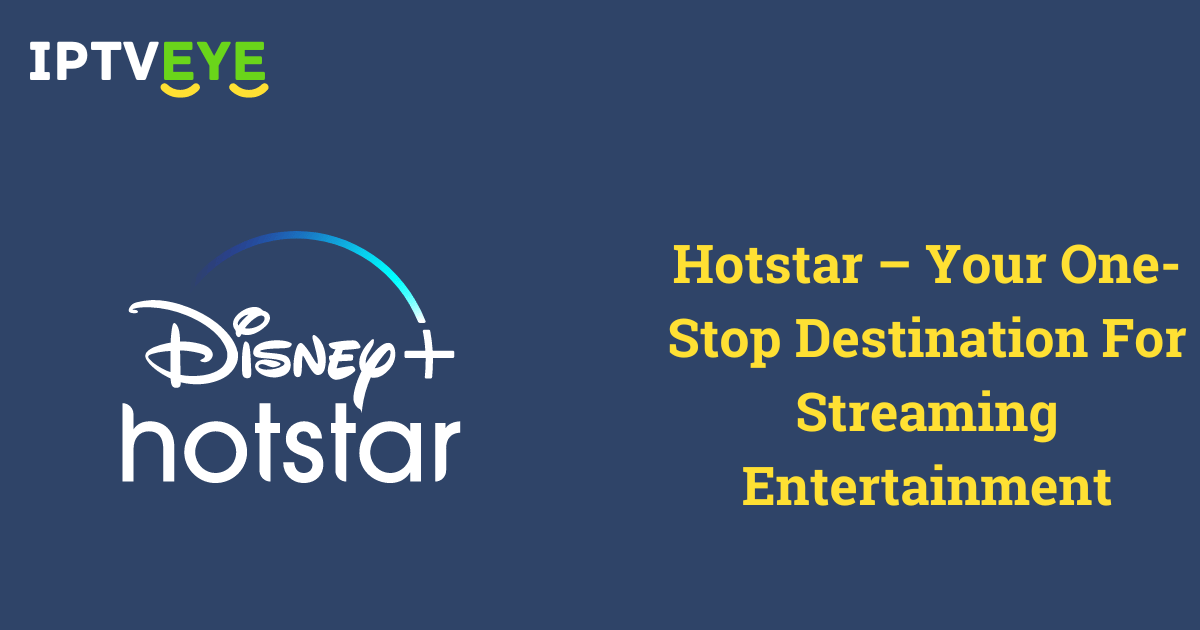 IPTVEYE

Disney+
hotstar

Hotstar – Your One-Stop Destination For Streaming Entertainment